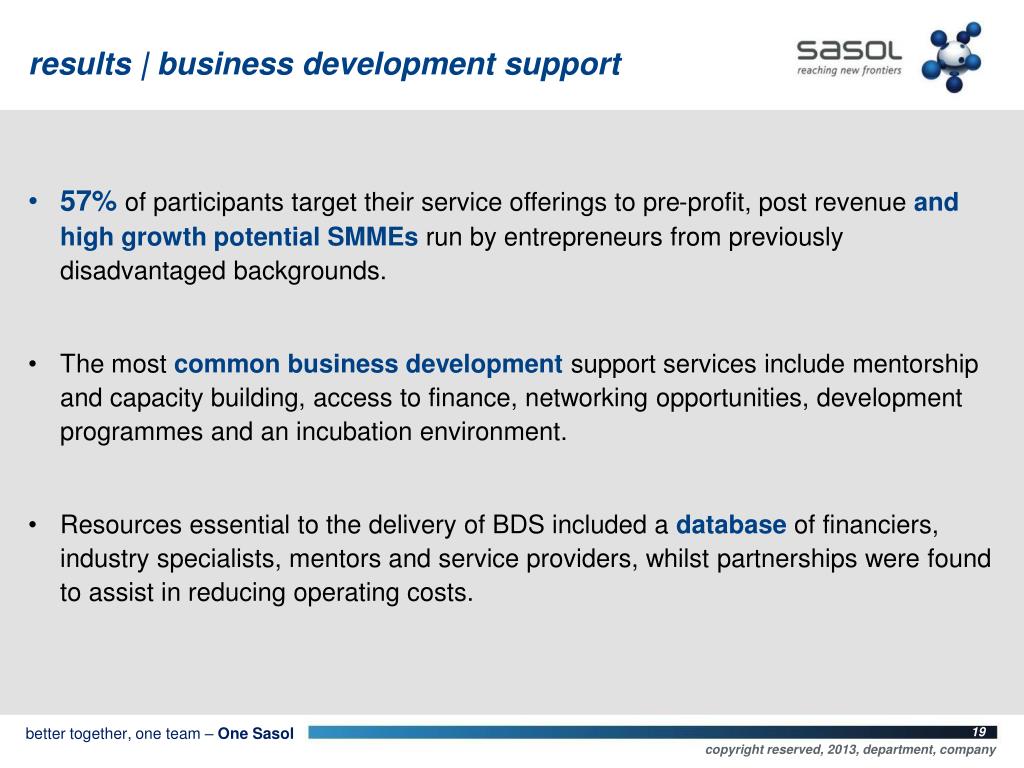 results | business development support

sasol
reaching new frontiers

• 57% of participants target their service offerings to pre-profit, post revenue and high growth potential SMMEs run by entrepreneurs from previously disadvantaged backgrounds.

• The most common business development support services include mentorship and capacity building, access to finance, networking opportunities, development programmes and an incubation environment.

• Resources essential to the delivery of BDS included a database of financiers, industry specialists, mentors and service providers, whilst partnerships were found to assist in reducing operating costs.

better together, one team – One Sasol

19

copyright reserved, 2013, department, company